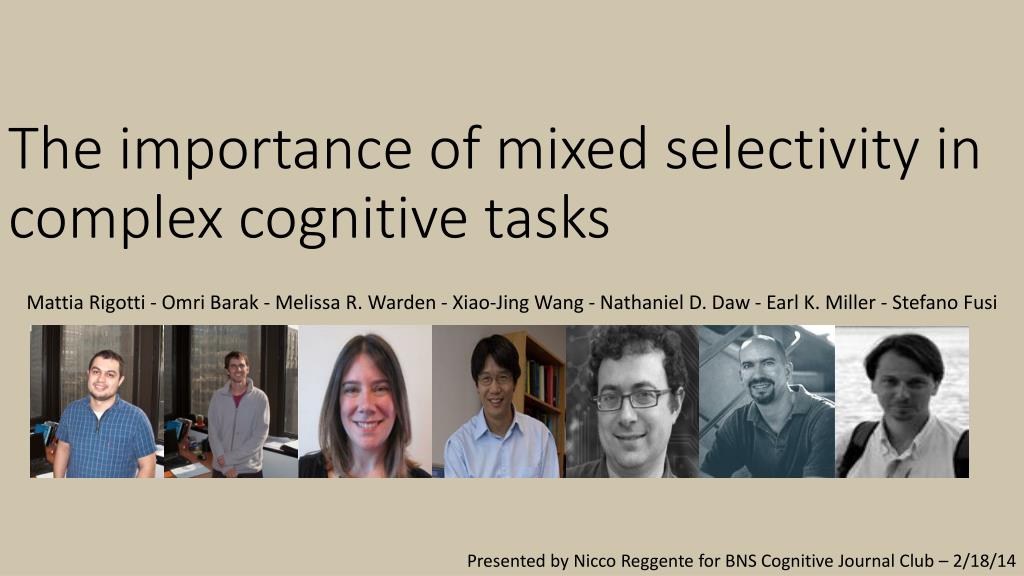 The importance of mixed selectivity in complex cognitive tasks

Mattia Rigotti - Omri Barak - Melissa R. Warden - Xiao-Jing Wang - Nathaniel D. Daw - Earl K. Miller - Stefano Fusi

Presented by Nicco Reggente for BNS Cognitive Journal Club – 2/18/14